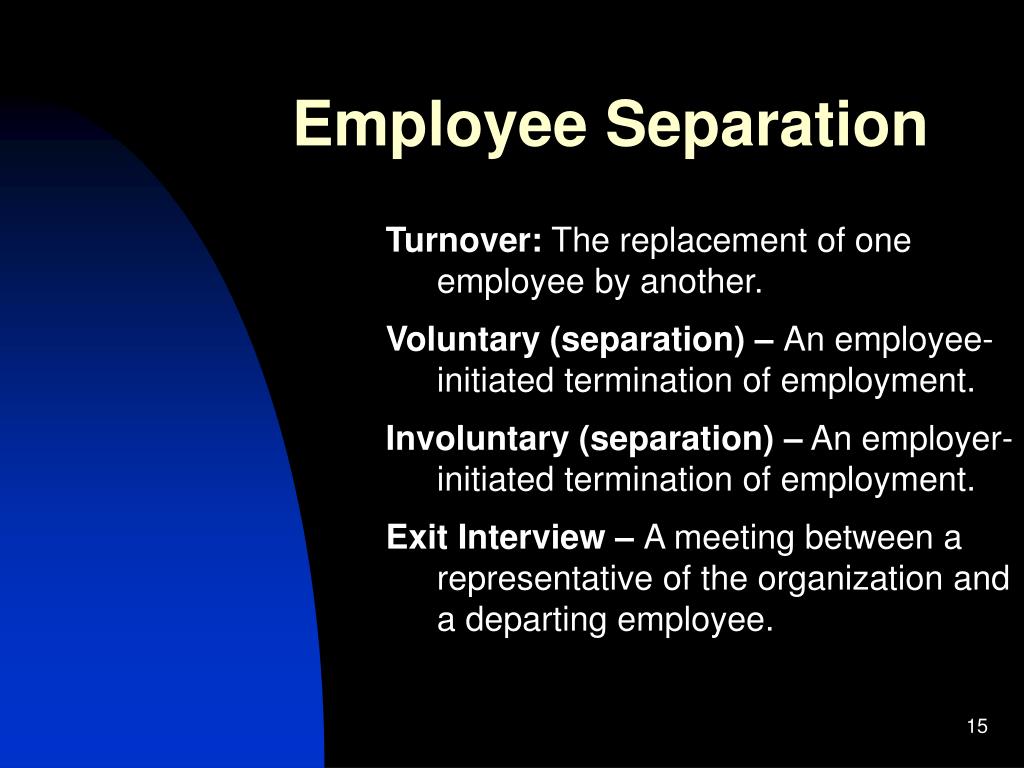 Employee Separation

Turnover: The replacement of one employee by another.

Voluntary (separation) – An employee-initiated termination of employment.

Involuntary (separation) – An employer-initiated termination of employment.

Exit Interview – A meeting between a representative of the organization and a departing employee.

15